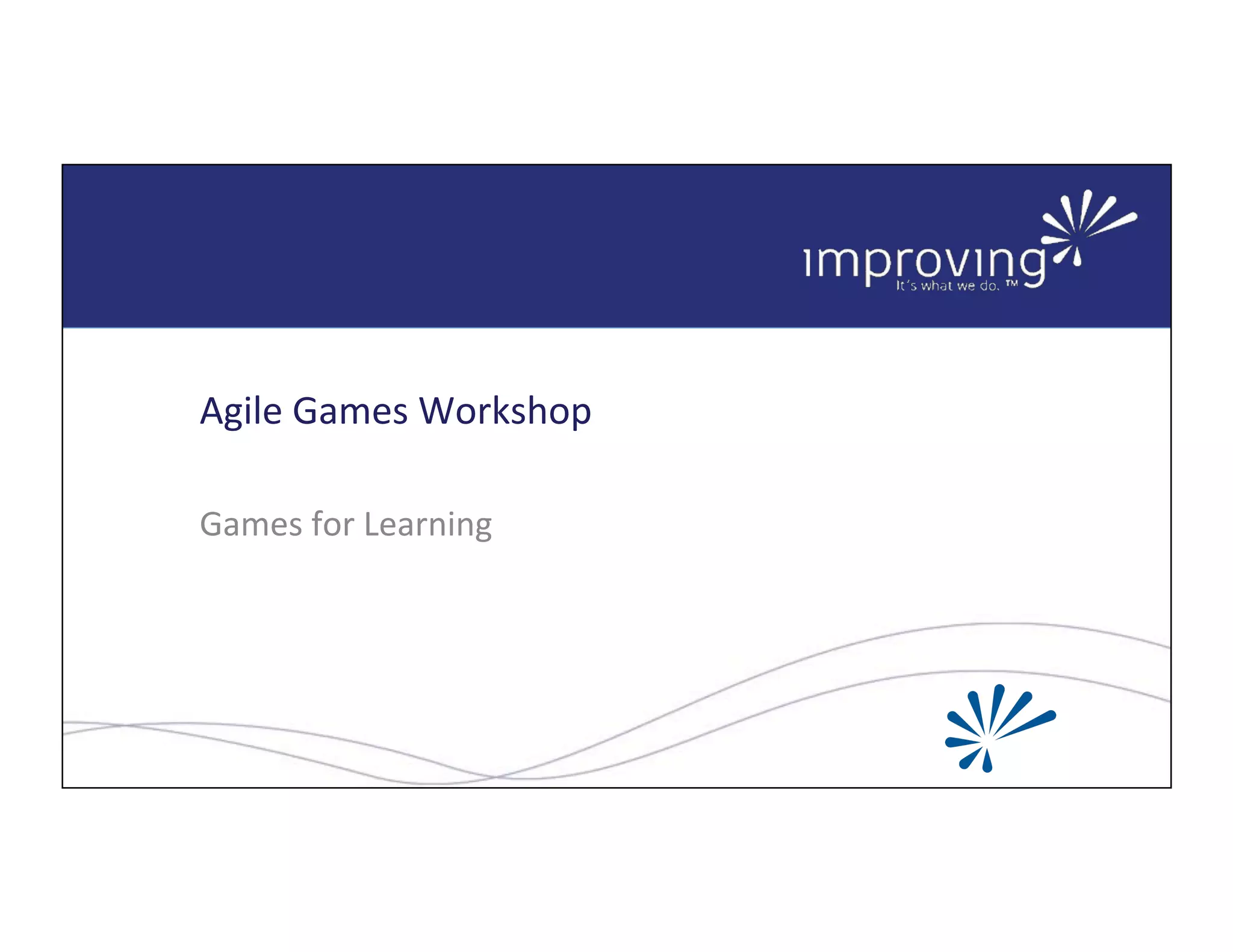 improving
It's what we do. ™

Agile Games Workshop

Games for Learning